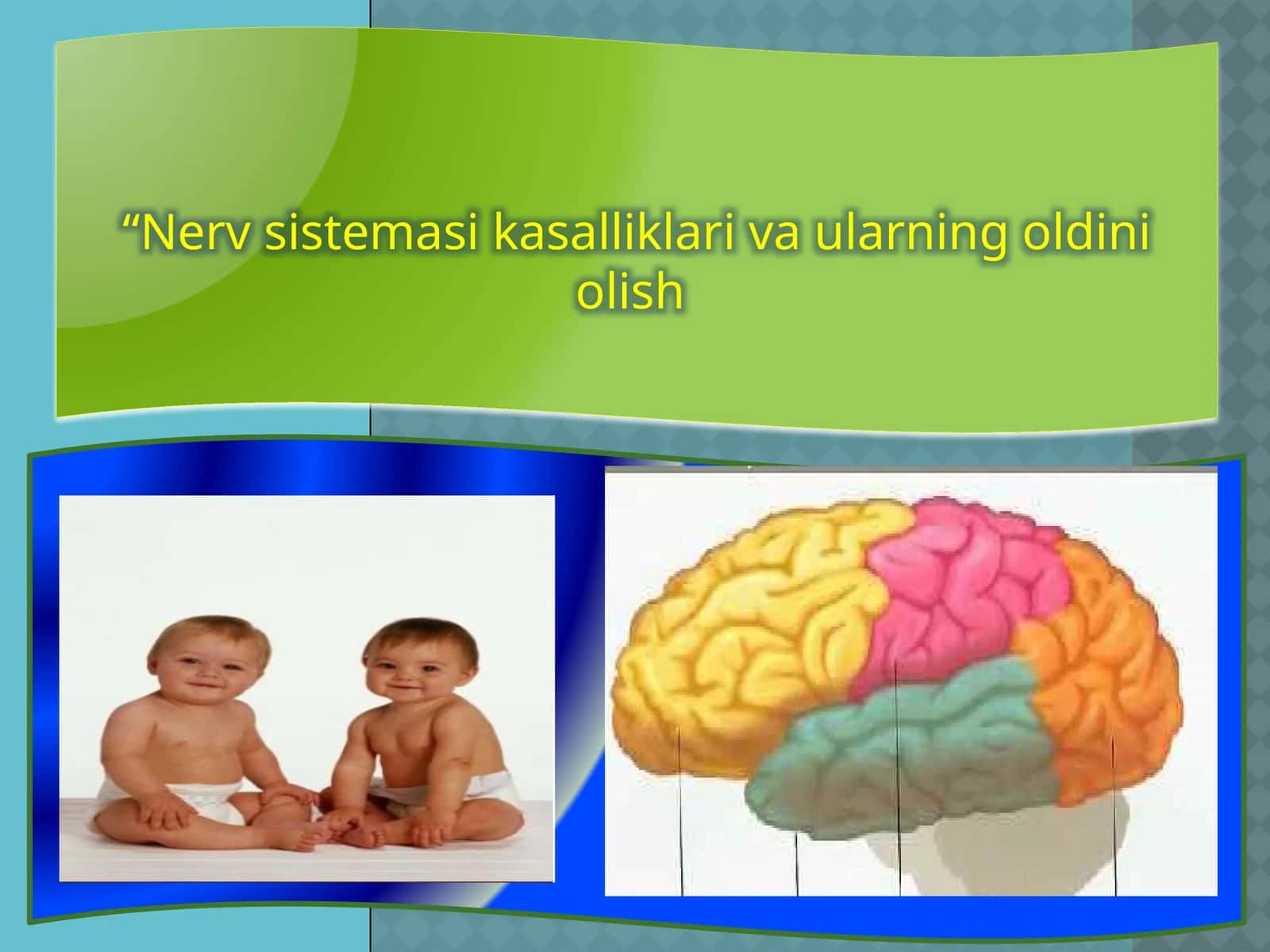 “Nerv sistemasi kasalliklari va ularning oldini olish